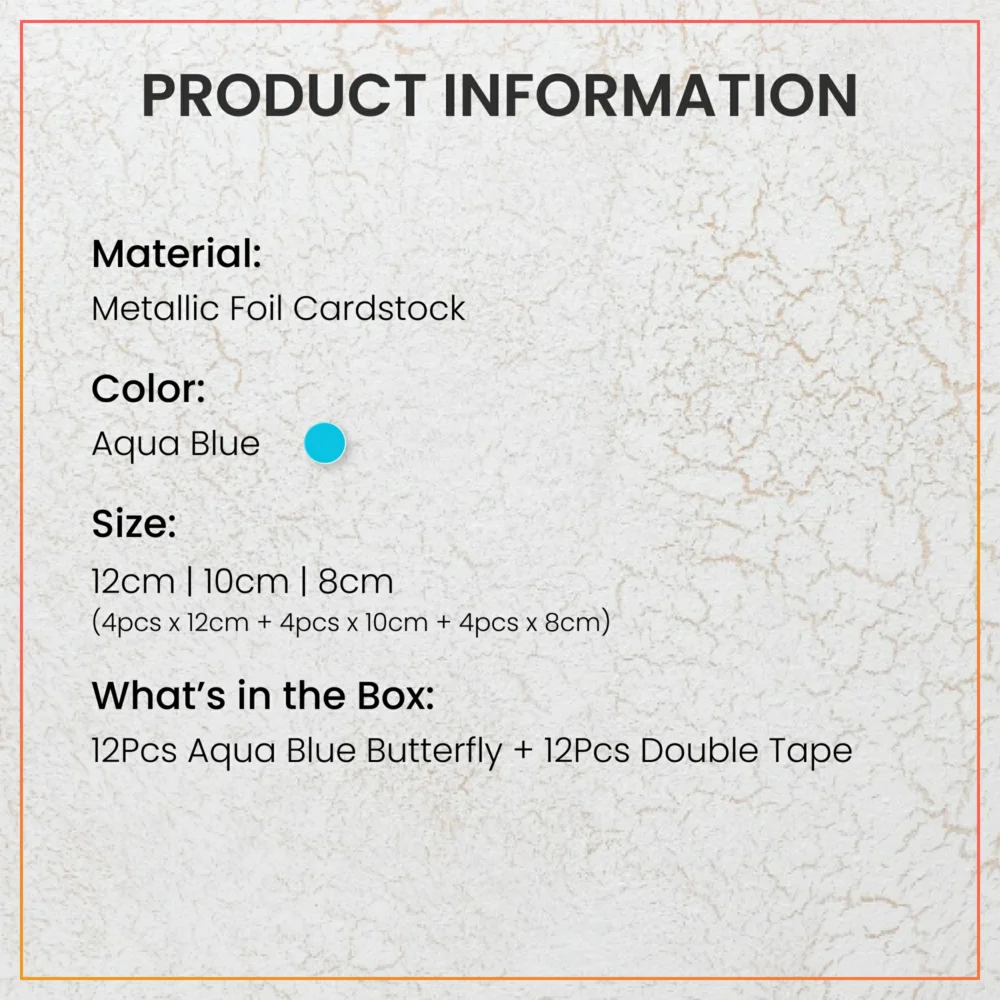 PRODUCT INFORMATION

Material:
Metallic Foil Cardstock

Color:
Aqua Blue

Size:
12cm | 10cm | 8cm
(4pcs x 12cm + 4pcs x 10cm + 4pcs x 8cm)

What's in the Box:
12Pcs Aqua Blue Butterfly + 12Pcs Double Tape